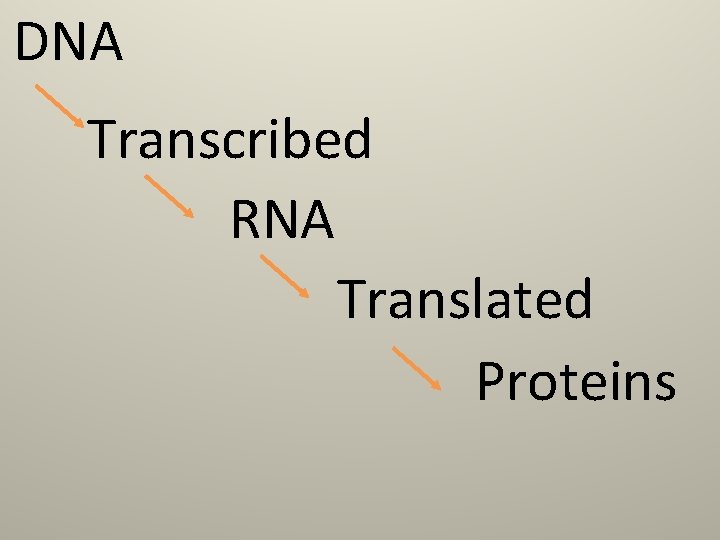 DNA

Transcribed

RNA

Translated

Proteins